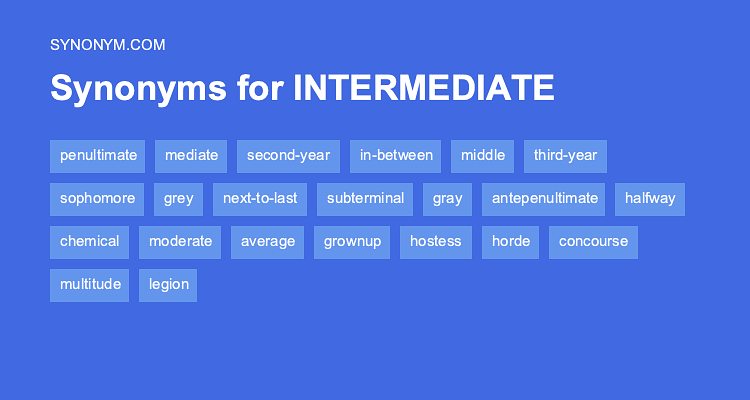 SYNONYM.COM

Synonyms for INTERMEDIATE

penultimate mediate second-year in-between middle third-year

sophomore grey next-to-last subterminal gray antepenultimate halfway

chemical moderate average grownup hostess horde concourse

multitude legion